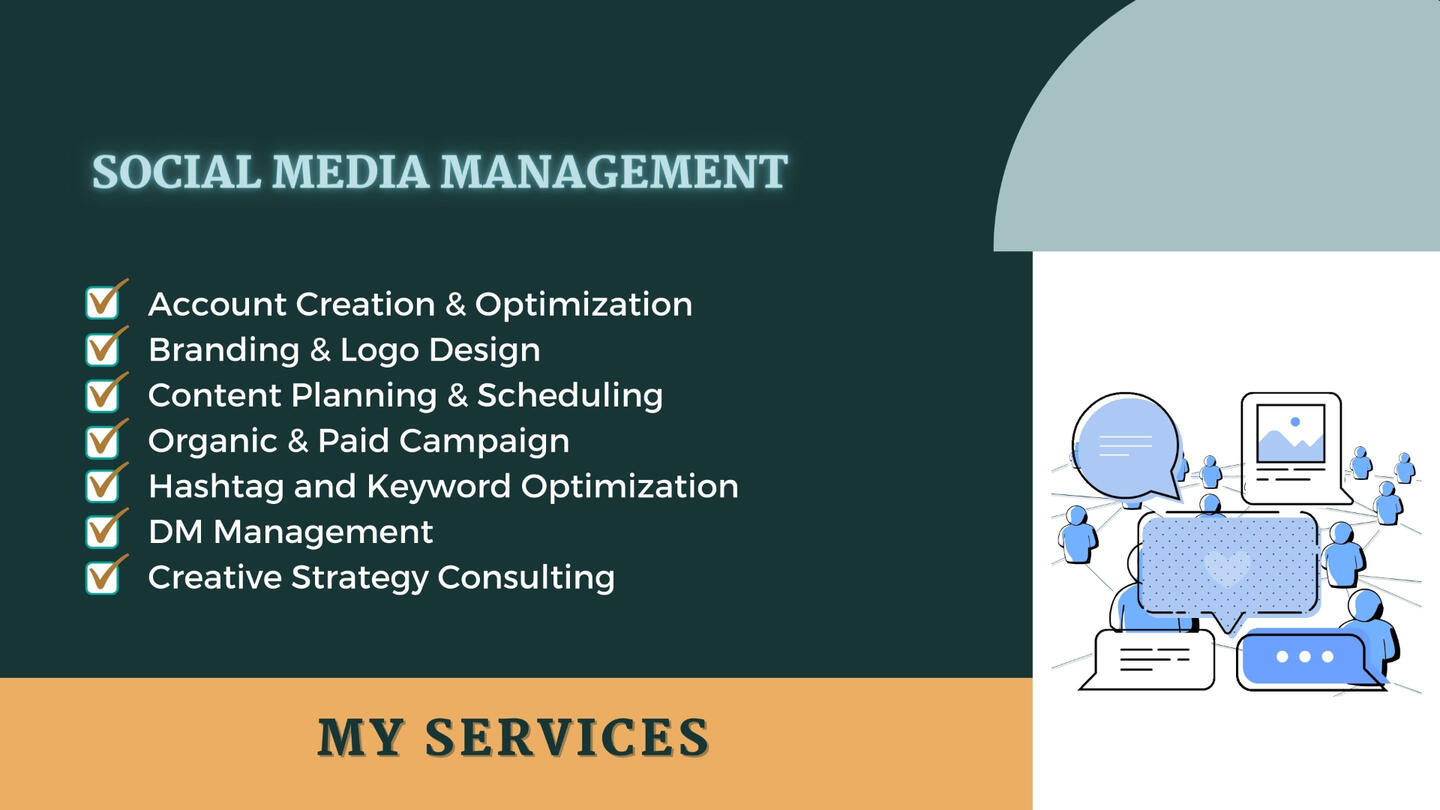 SOCIAL MEDIA MANAGEMENT

Account Creation & Optimization
Branding & Logo Design
Content Planning & Scheduling
Organic & Paid Campaign
Hashtag and Keyword Optimization
DM Management
Creative Strategy Consulting

MY SERVICES